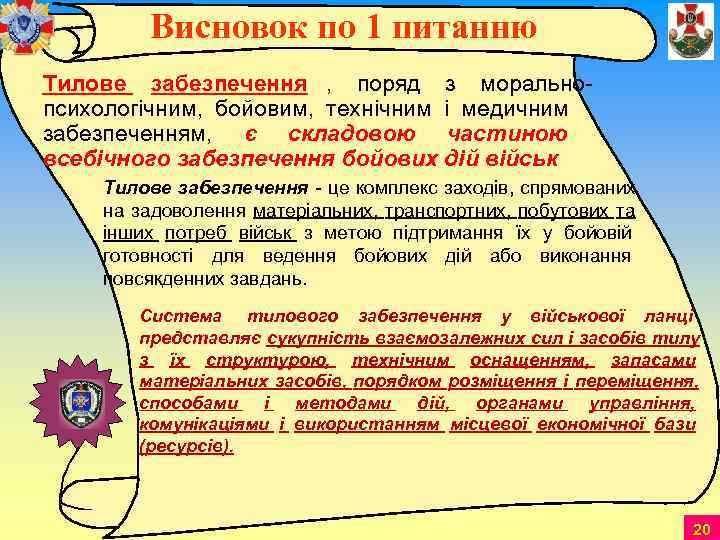 Висновок по 1 питанню

Тилове забезпечення , поряд з морально-психологічним, бойовим, технічним і медичним забезпеченням, є складовою частиною всебічного забезпечення бойових дій військ

Тилове забезпечення - це комплекс заходів, спрямованих на задоволення матеріальних, транспортних, побутових та інших потреб військ з метою підтримання їх у бойовій готовності для ведення бойових дій або виконання повсякденних завдань.

Система тилового забезпечення у військової ланці представляє сукупність взаємозалежних сил і засобів тилу з їх структурою, технічним оснащенням, запасами матеріальних засобів, порядком розміщення і переміщення, способами і методами дій, органами управління, комунікаціями і використанням місцевої економічної бази (ресурсів).

20